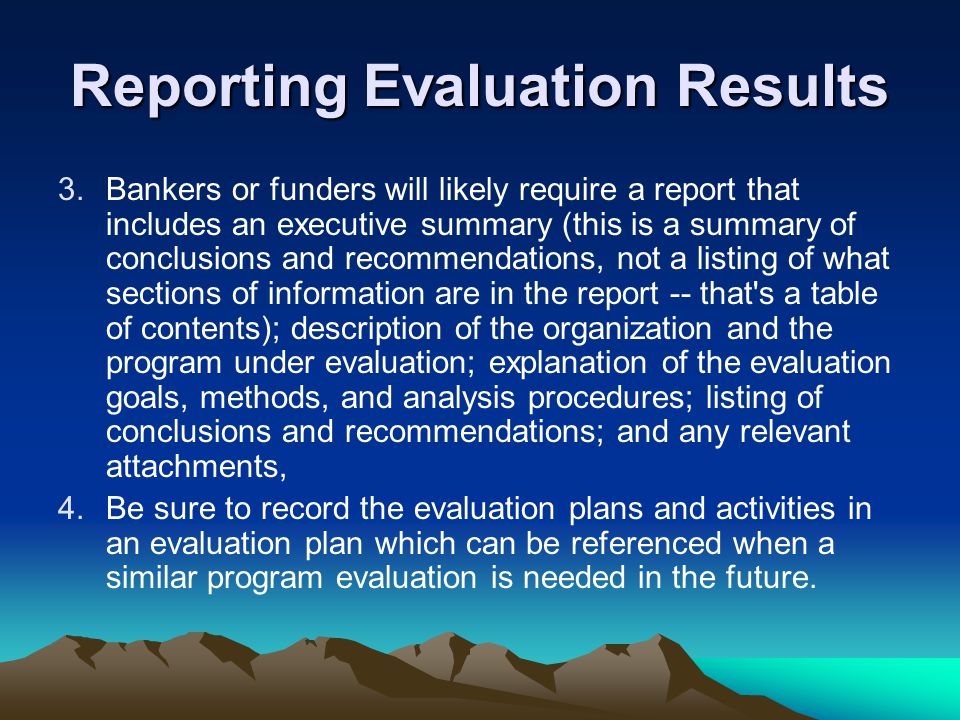 Reporting Evaluation Results

3. Bankers or funders will likely require a report that includes an executive summary (this is a summary of conclusions and recommendations, not a listing of what sections of information are in the report -- that's a table of contents); description of the organization and the program under evaluation; explanation of the evaluation goals, methods, and analysis procedures; listing of conclusions and recommendations; and any relevant attachments,

4. Be sure to record the evaluation plans and activities in an evaluation plan which can be referenced when a similar program evaluation is needed in the future.